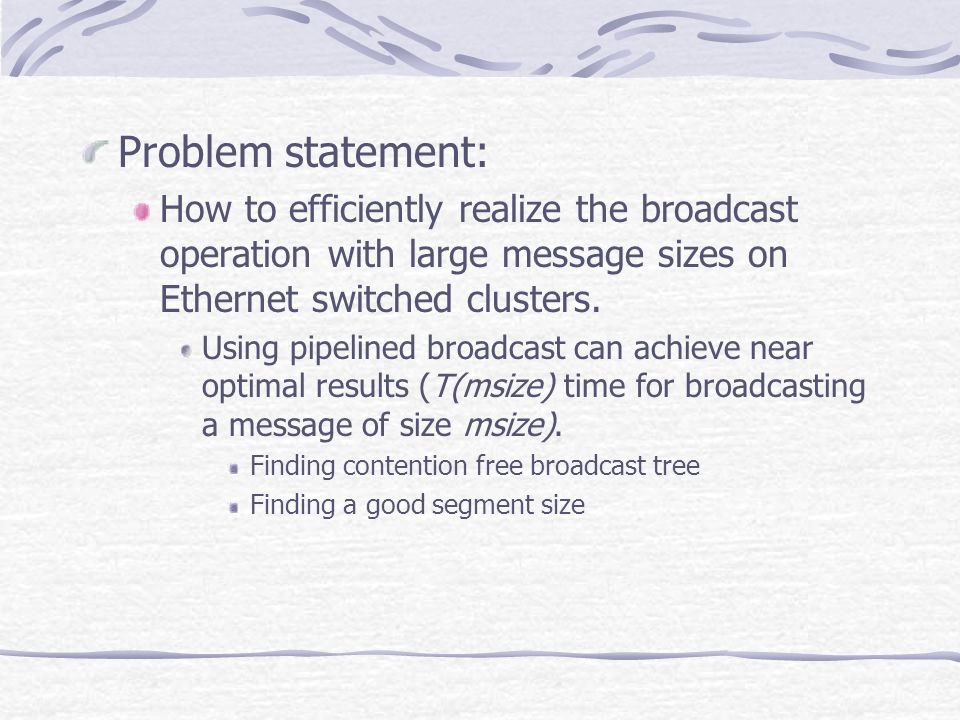 Problem statement:

How to efficiently realize the broadcast operation with large message sizes on Ethernet switched clusters.

Using pipelined broadcast can achieve near optimal results (T(msize) time for broadcasting a message of size msize).

Finding contention free broadcast tree

Finding a good segment size